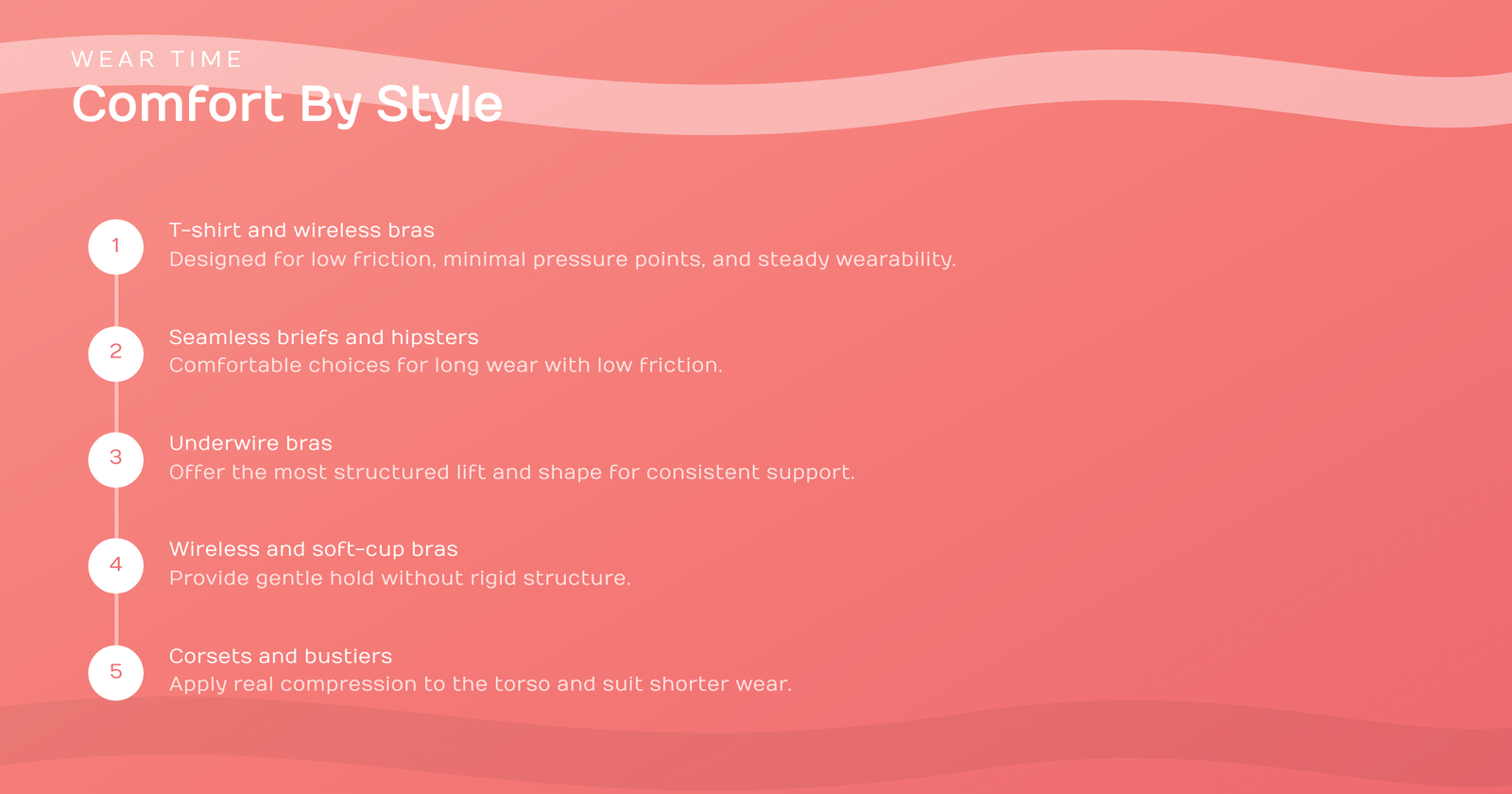 WEAR TIME

Comfort By Style

1
T-shirt and wireless bras
Designed for low friction, minimal pressure points, and steady wearability.

2
Seamless briefs and hipsters
Comfortable choices for long wear with low friction.

3
Underwire bras
Offer the most structured lift and shape for consistent support.

4
Wireless and soft-cup bras
Provide gentle hold without rigid structure.

5
Corsets and bustiers
Apply real compression to the torso and suit shorter wear.